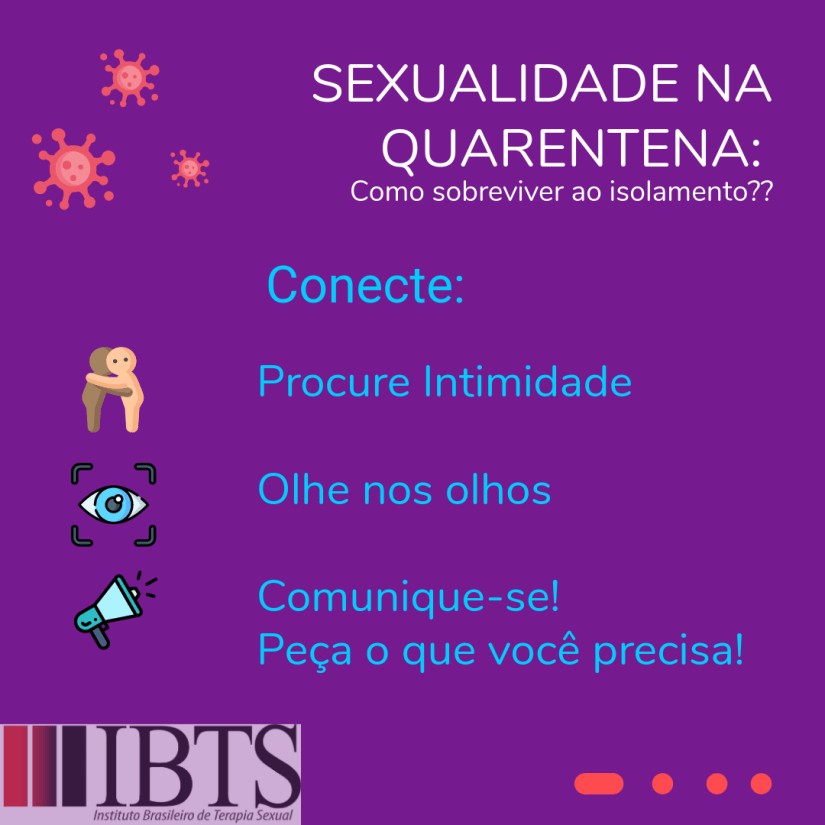 SEXUALIDADE NA QUARENTENA:
Como sobreviver ao isolamento??

Conecte:

Procure Intimidade

Olhe nos olhos

Comunique-se!
Peça o que você precisa!

IBTS
Instituto Brasileiro de Terapia Sexual